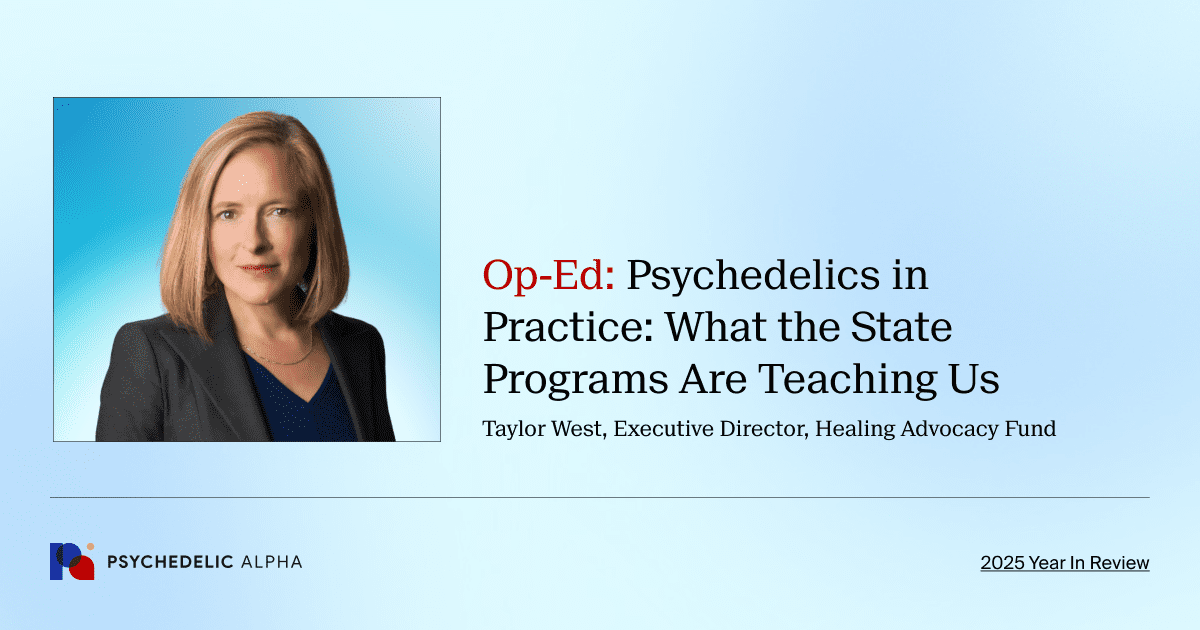 Op-Ed: Psychedelics in Practice: What the State Programs Are Teaching Us

Taylor West, Executive Director, Healing Advocacy Fund

PSYCHEDELIC ALPHA

2025 Year In Review